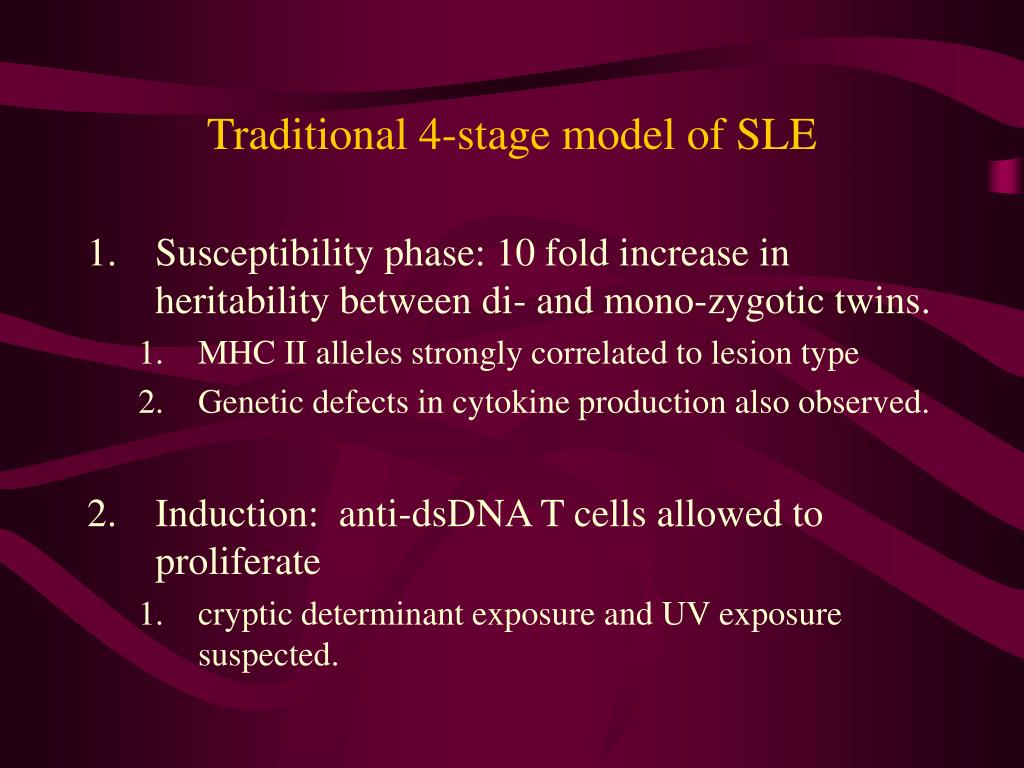 Traditional 4-stage model of SLE

1. Susceptibility phase: 10 fold increase in heritability between di- and mono-zygotic twins.
   1. MHC II alleles strongly correlated to lesion type
   2. Genetic defects in cytokine production also observed.

2. Induction: anti-dsDNA T cells allowed to proliferate
   1. cryptic determinant exposure and UV exposure suspected.